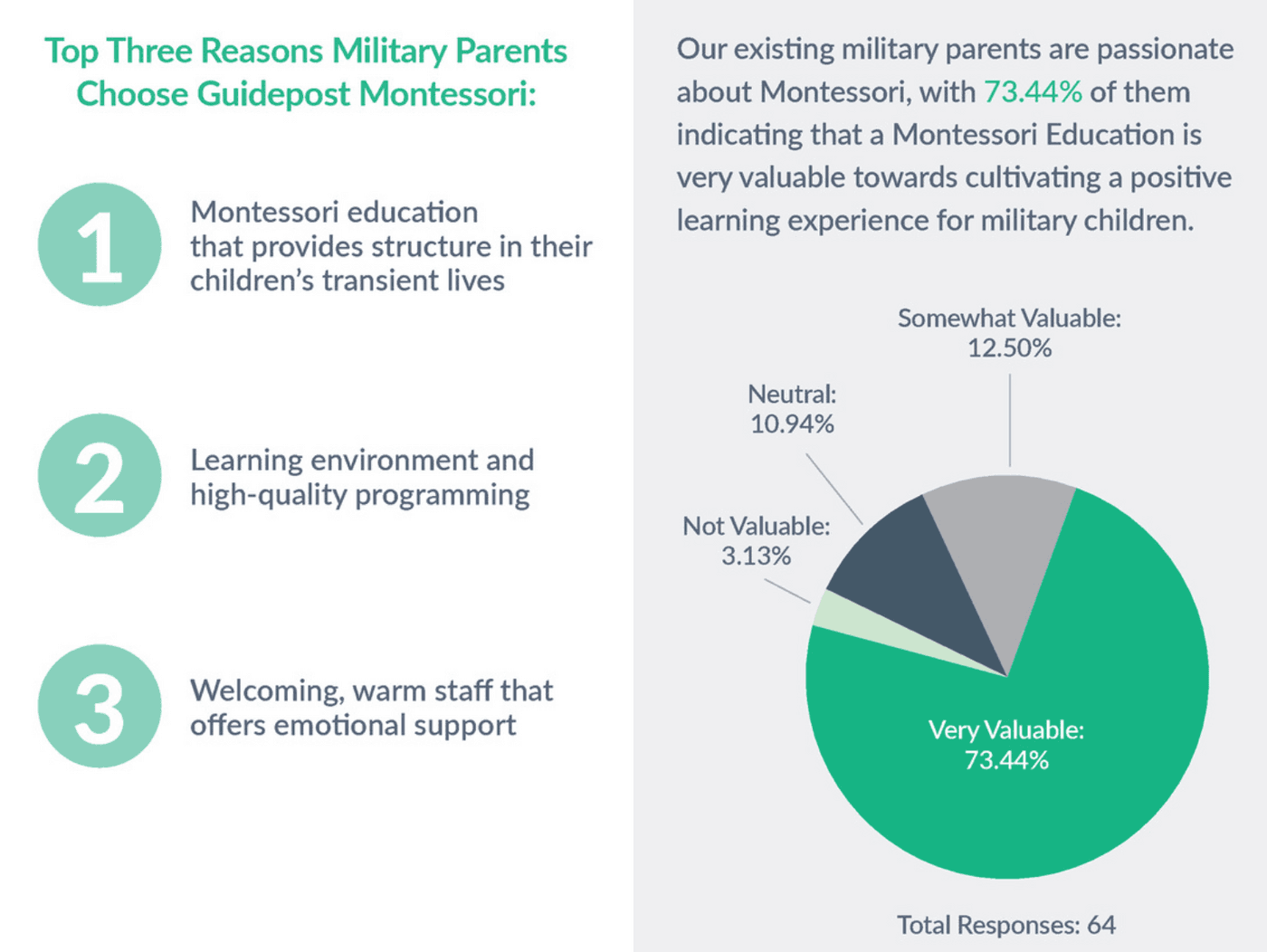 Top Three Reasons Military Parents Choose Guidepost Montessori:

1

Montessori education that provides structure in their children's transient lives

2

Learning environment and high-quality programming

3

Welcoming, warm staff that offers emotional support

Our existing military parents are passionate about Montessori, with 73.44% of them indicating that a Montessori Education is very valuable towards cultivating a positive learning experience for military children.

Somewhat Valuable: 12.50%

Neutral: 10.94%

Not Valuable: 3.13%

Very Valuable: 73.44%

Total Responses: 64